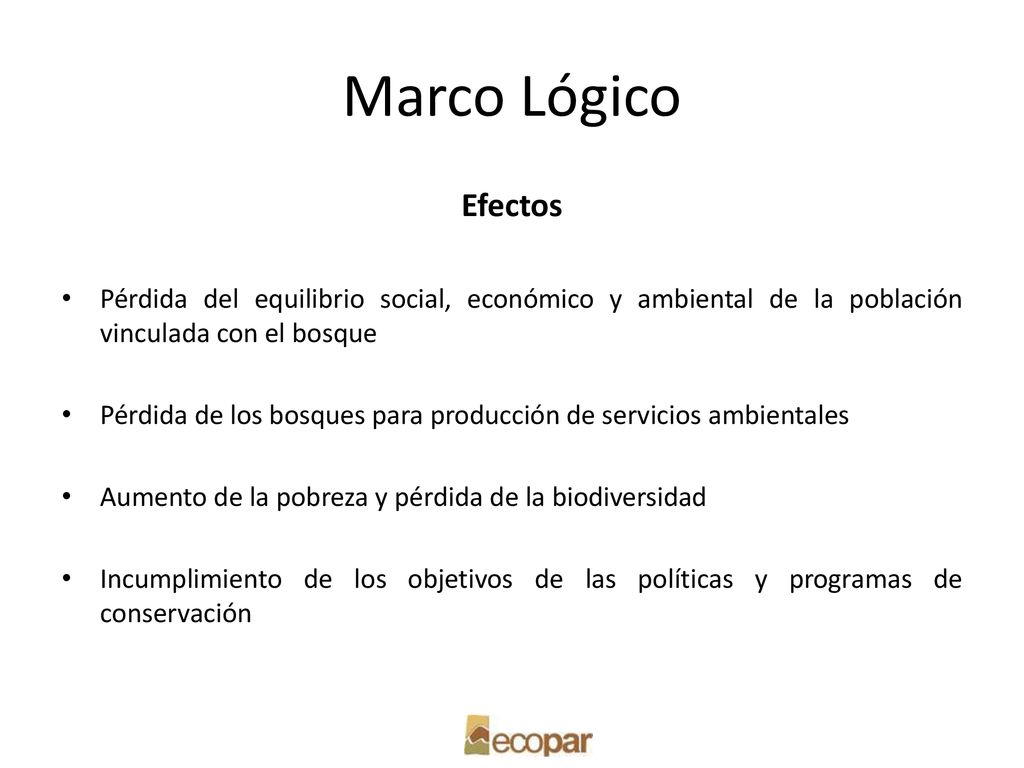 Marco Lógico

Efectos

• Pérdida del equilibrio social, económico y ambiental de la población vinculada con el bosque

• Pérdida de los bosques para producción de servicios ambientales

• Aumento de la pobreza y pérdida de la biodiversidad

• Incumplimiento de los objetivos de las políticas y programas de conservación

ecopar